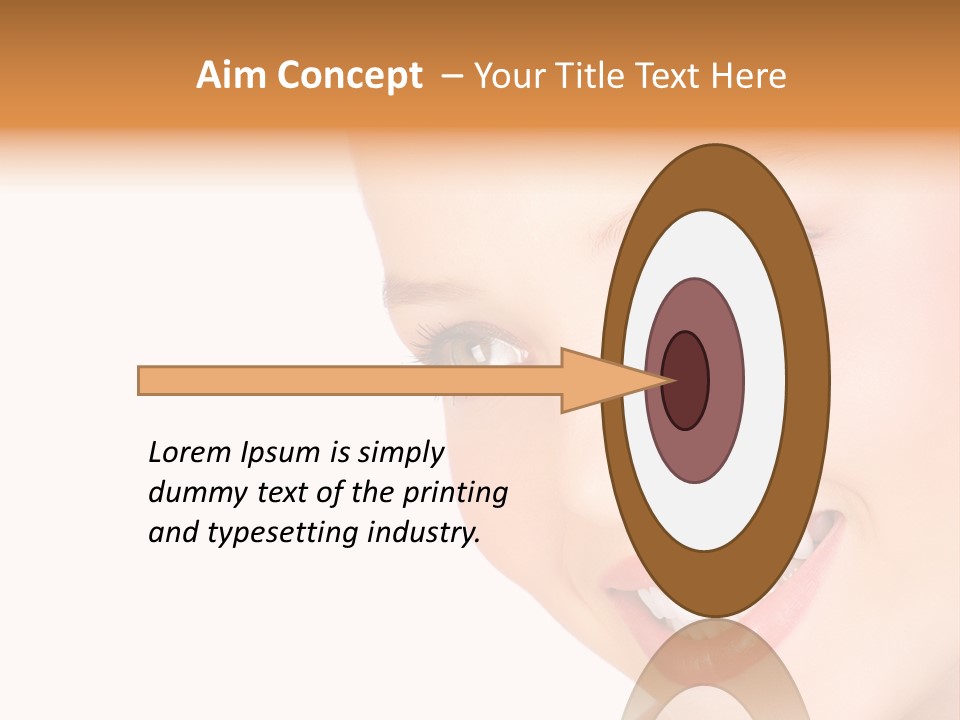 Aim Concept – Your Title Text Here

Lorem Ipsum is simply dummy text of the printing and typesetting industry.